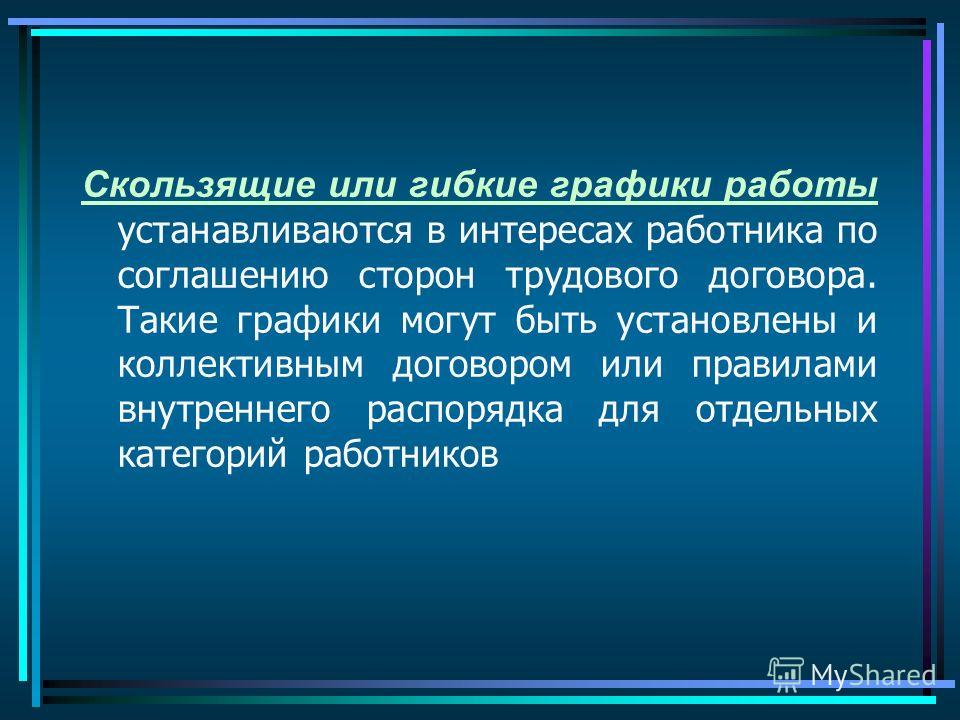 Скользящие или гибкие графики работы устанавливаются в интересах работника по соглашению сторон трудового договора. Такие графики могут быть установлены и коллективным договором или правилами внутреннего распорядка для отдельных категорий работников

MyShared